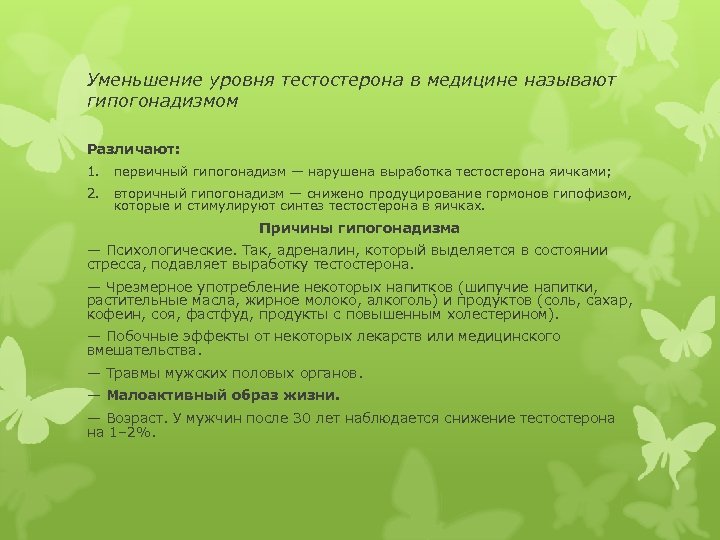 Уменьшение уровня тестостерона в медицине называют гипогонадизмом

Различают:

1. первичный гипогонадизм — нарушена выработка тестостерона яичками;
2. вторичный гипогонадизм — снижено продуцирование гормонов гипофизом, которые и стимулируют синтез тестостерона в яичках.

Причины гипогонадизма

— Психологические. Так, адреналин, который выделяется в состоянии стресса, подавляет выработку тестостерона.

— Чрезмерное употребление некоторых напитков (шипучие напитки, растительные масла, жирное молоко, алкоголь) и продуктов (соль, сахар, кофеин, соя, фастфуд, продукты с повышенным холестерином).

— Побочные эффекты от некоторых лекарств или медицинского вмешательства.

— Травмы мужских половых органов.

— Малоактивный образ жизни.

— Возраст. У мужчин после 30 лет наблюдается снижение тестостерона на 1–2%.